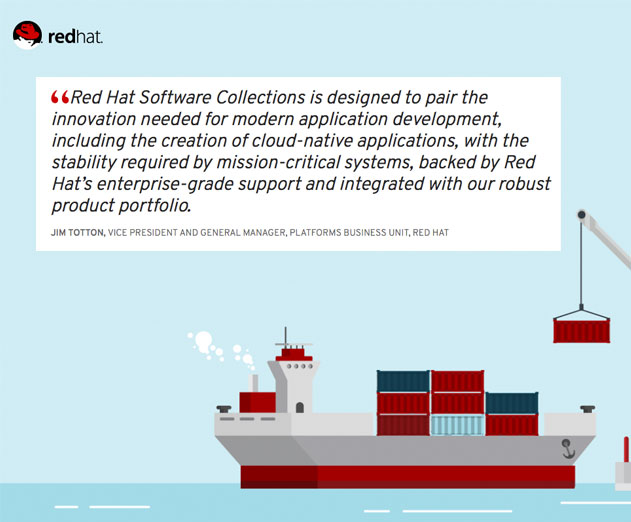 redhat.

“Red Hat Software Collections is designed to pair the innovation needed for modern application development, including the creation of cloud-native applications, with the stability required by mission-critical systems, backed by Red Hat’s enterprise-grade support and integrated with our robust product portfolio.

JIM TOTTON, VICE PRESIDENT AND GENERAL MANAGER, PLATFORMS BUSINESS UNIT, RED HAT